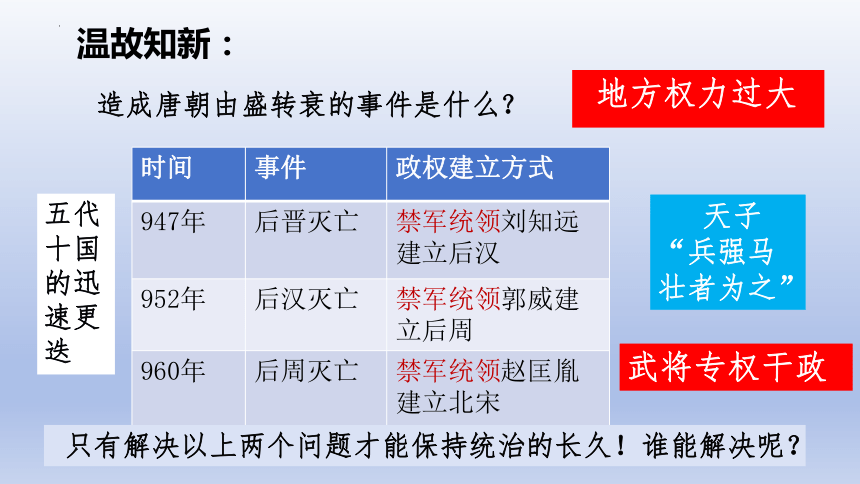 温故知新：

造成唐朝由盛转衰的事件是什么？

地方权力过大

五代十国的迅速更迭

| 时间 | 事件 | 政权建立方式 |
|---|---|---|
| 947年 | 后晋灭亡 | 禁军统领刘知远建立后汉 |
| 952年 | 后汉灭亡 | 禁军统领郭威建立后周 |
| 960年 | 后周灭亡 | 禁军统领赵匡胤建立北宋 |

天子“兵强马壮者为之”

武将专权干政

只有解决以上两个问题才能保持统治的长久！谁能解决呢？